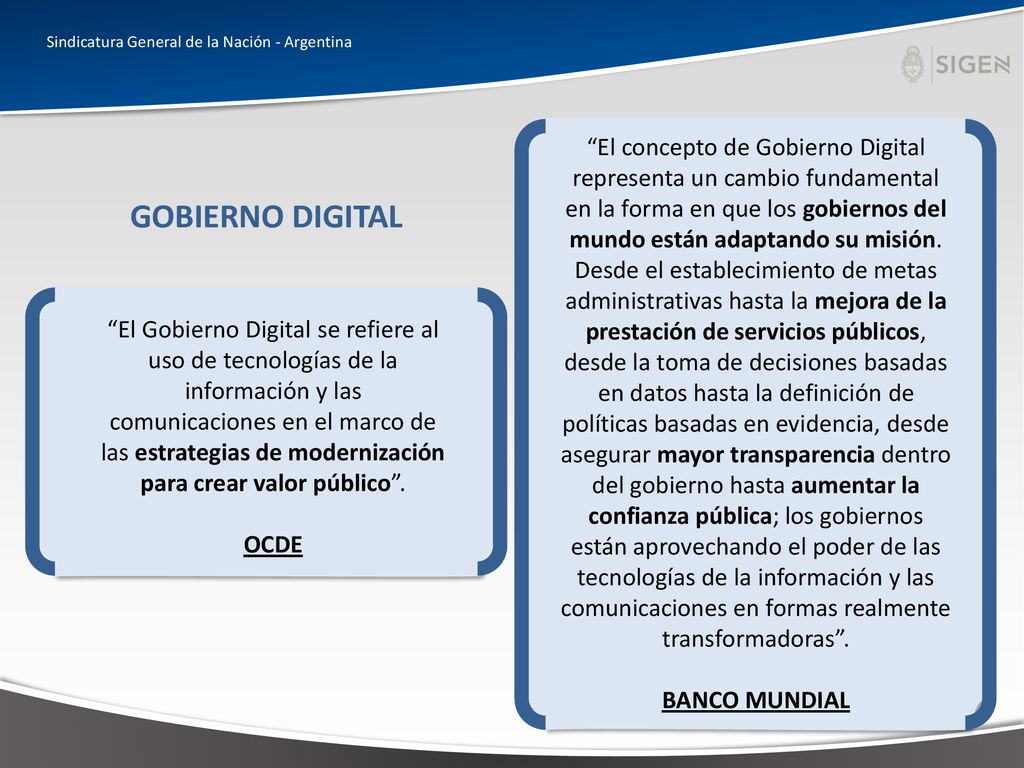 Sindicatura General de la Nación - Argentina

SIGEN

GOBIERNO DIGITAL

“El Gobierno Digital se refiere al uso de tecnologías de la información y las comunicaciones en el marco de las estrategias de modernización para crear valor público”.

OCDE

“El concepto de Gobierno Digital representa un cambio fundamental en la forma en que los gobiernos del mundo están adaptando su misión. Desde el establecimiento de metas administrativas hasta la mejora de la prestación de servicios públicos, desde la toma de decisiones basadas en datos hasta la definición de políticas basadas en evidencia, desde asegurar mayor transparencia dentro del gobierno hasta aumentar la confianza pública; los gobiernos están aprovechando el poder de las tecnologías de la información y las comunicaciones en formas realmente transformadoras”.

BANCO MUNDIAL